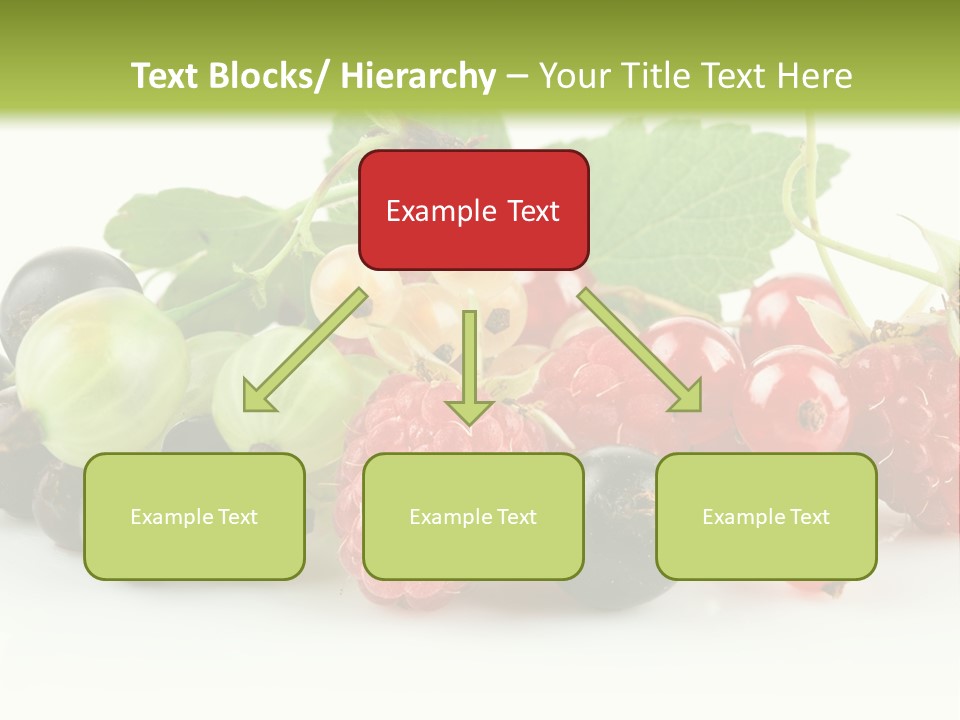 Text Blocks/ Hierarchy – Your Title Text Here

Example Text

Example Text

Example Text

Example Text